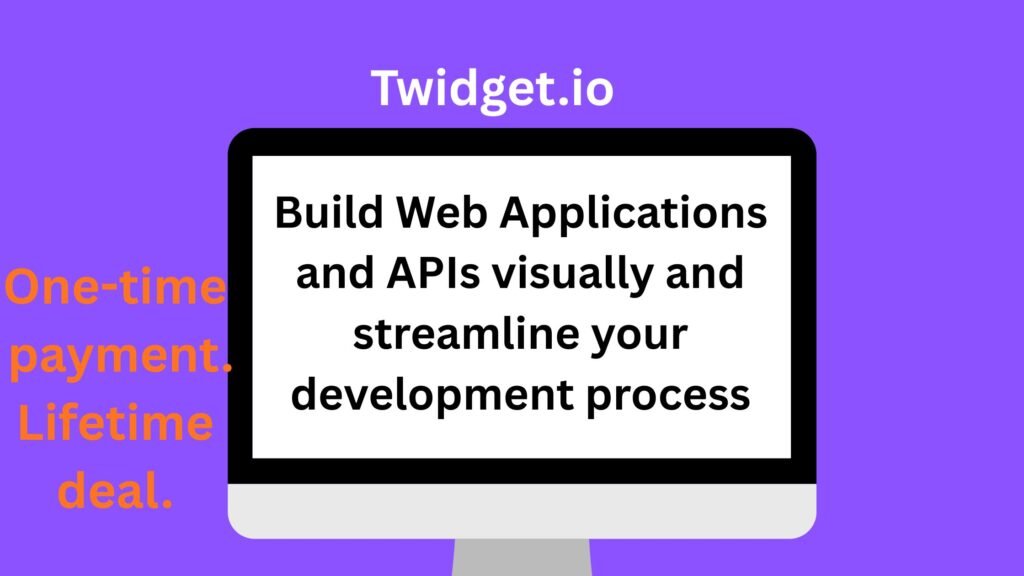 Twidget.io

Build Web Applications and APIs visually and streamline your development process

One-time payment. Lifetime deal.